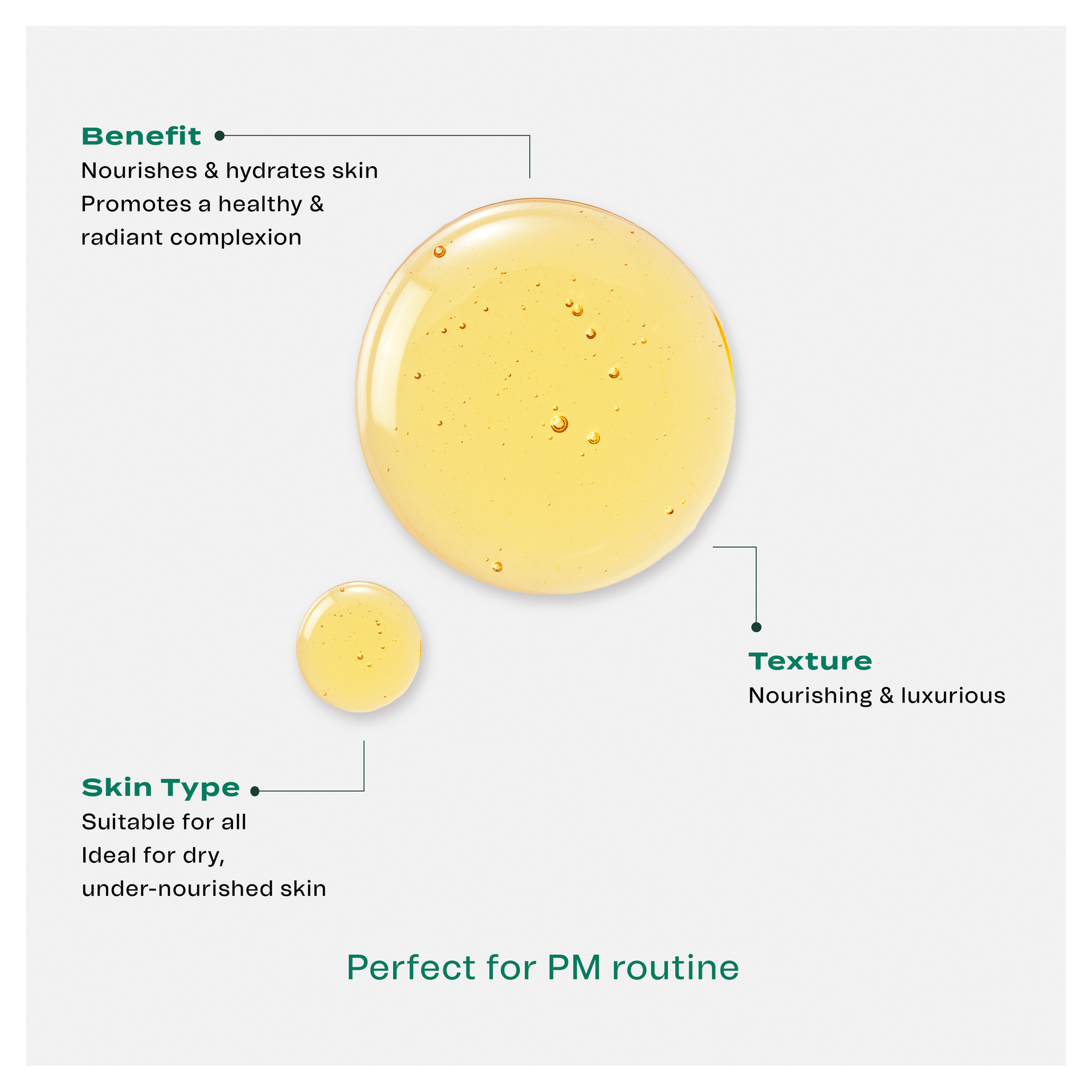 Benefit
Nourishes & hydrates skin
Promotes a healthy & radiant complexion

Texture
Nourishing & luxurious

Skin Type
Suitable for all
Ideal for dry, under-nourished skin

Perfect for PM routine